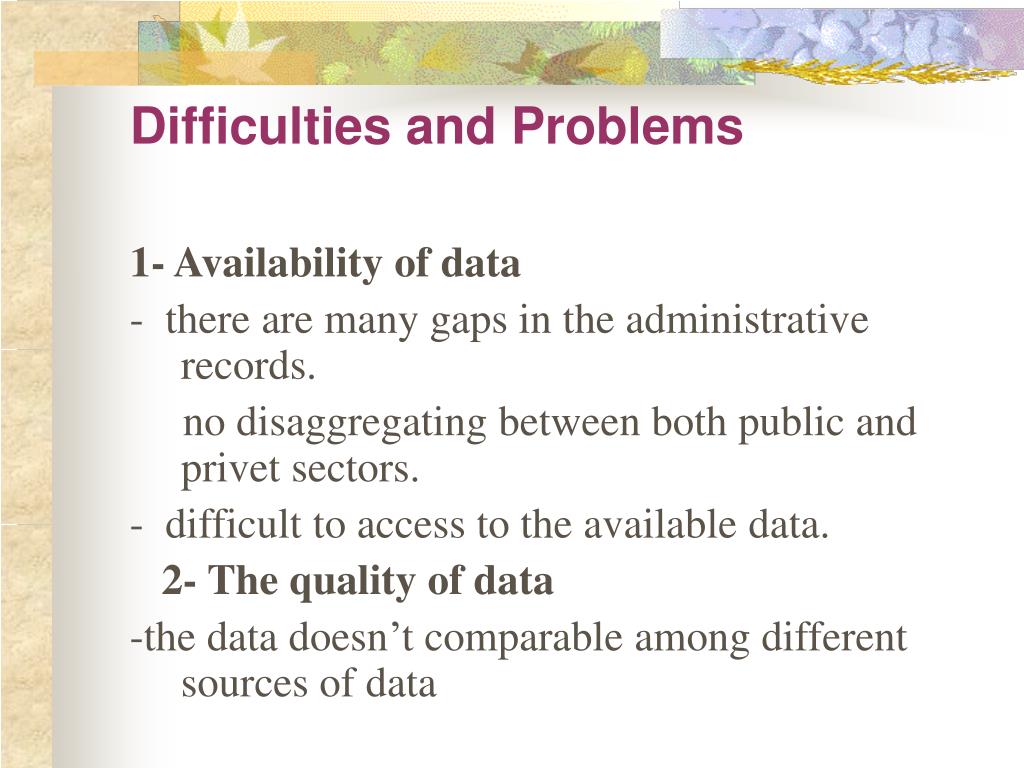 Difficulties and Problems

1- Availability of data

- there are many gaps in the administrative records.

no disaggregating between both public and privet sectors.

- difficult to access to the available data.

2- The quality of data

-the data doesn’t comparable among different sources of data